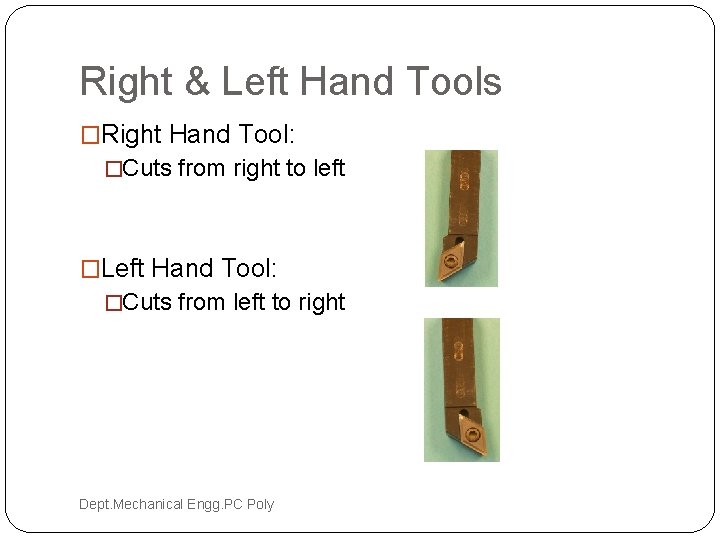 Right & Left Hand Tools

□Right Hand Tool:

□Cuts from right to left

□Left Hand Tool:

□Cuts from left to right

Dept.Mechanical Engg.PC Poly